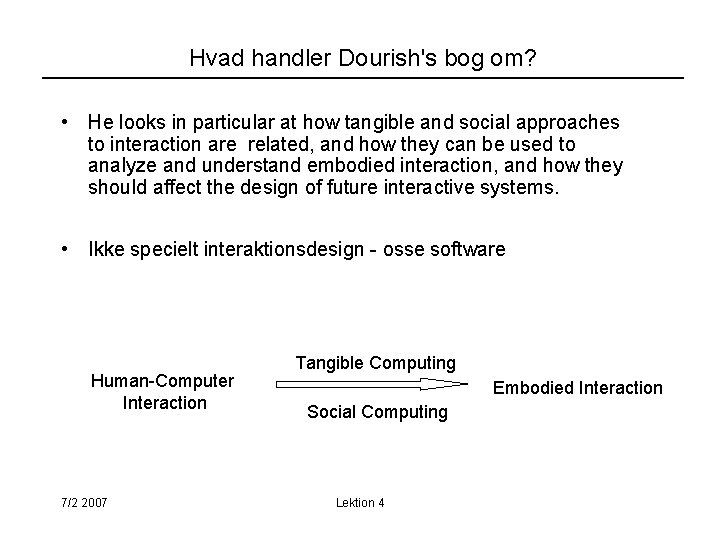 Hvad handler Dourish's bog om?

• He looks in particular at how tangible and social approaches to interaction are related, and how they can be used to analyze and understand embodied interaction, and how they should affect the design of future interactive systems.

• Ikke specielt interaktionsdesign - osse software

Human-Computer Interaction

Tangible Computing

Social Computing

Embodied Interaction

7/2 2007

Lektion 4